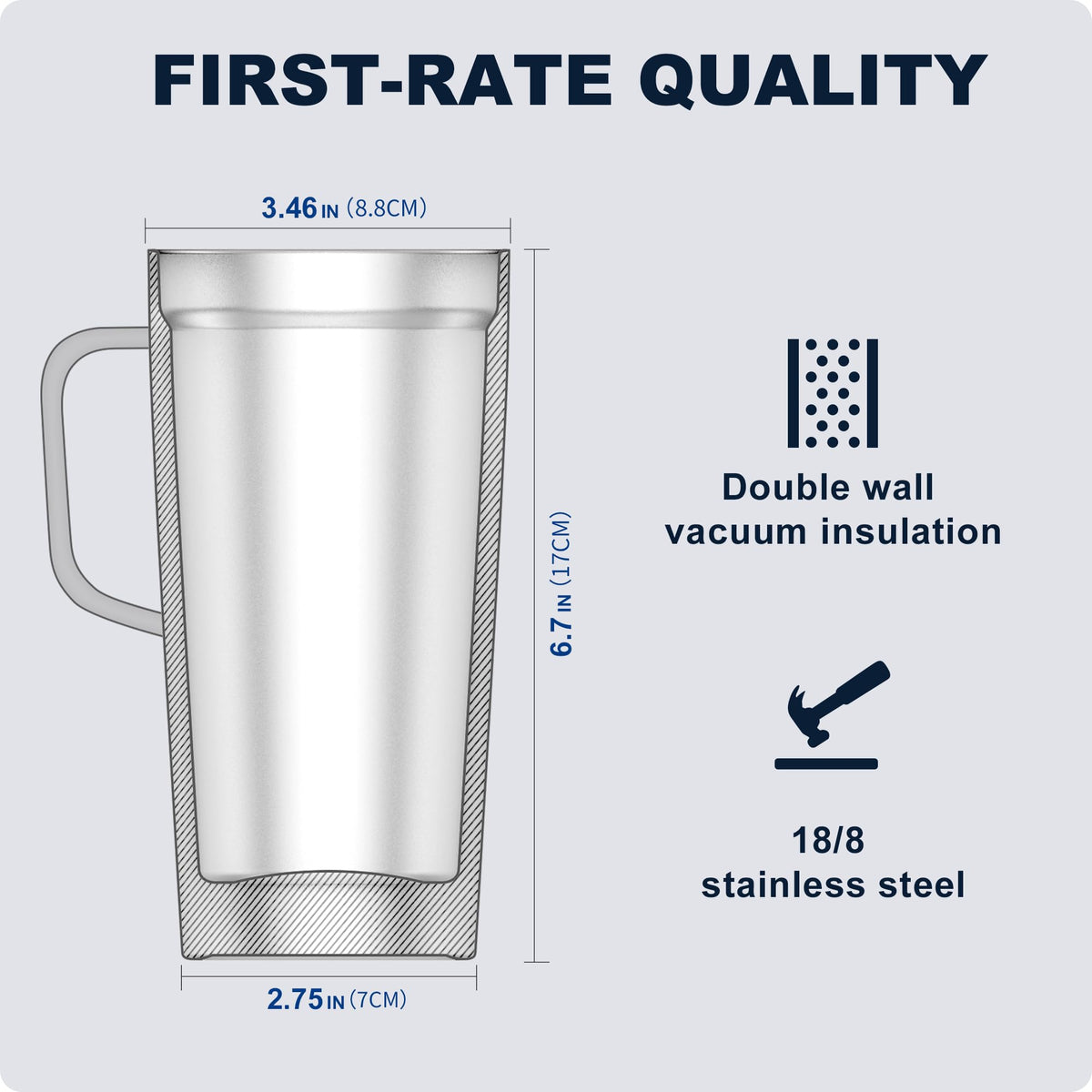 FIRST-RATE QUALITY

3.46 IN (8.8CM)

6.7 IN (17CM)

2.75 IN (7CM)

Double wall vacuum insulation

18/8 stainless steel